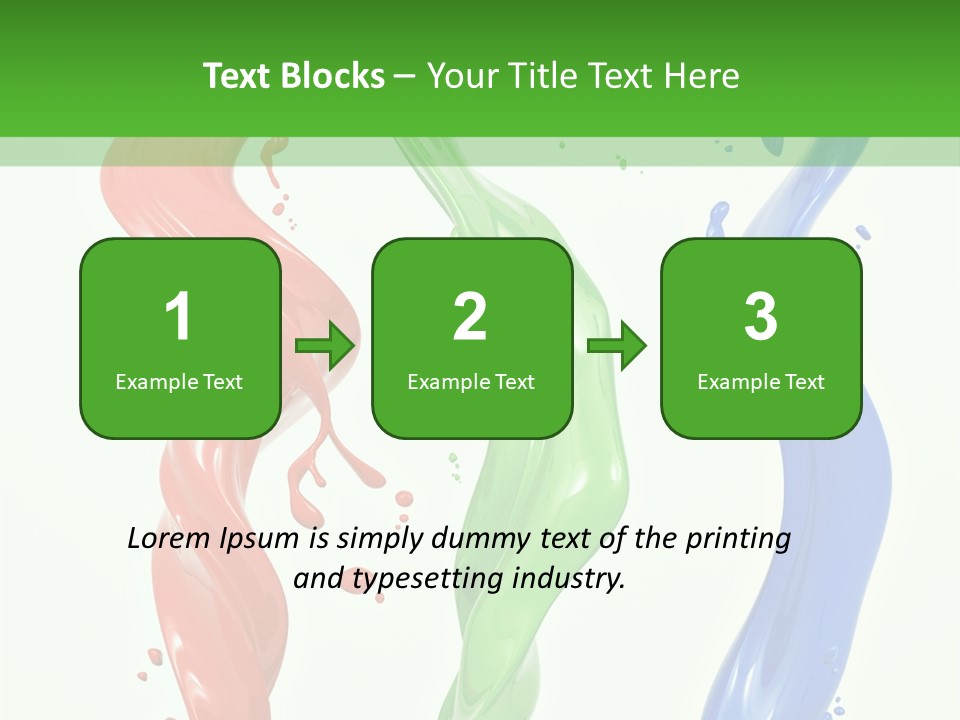 Text Blocks – Your Title Text Here

1
Example Text

2
Example Text

3
Example Text

Lorem Ipsum is simply dummy text of the printing and typesetting industry.